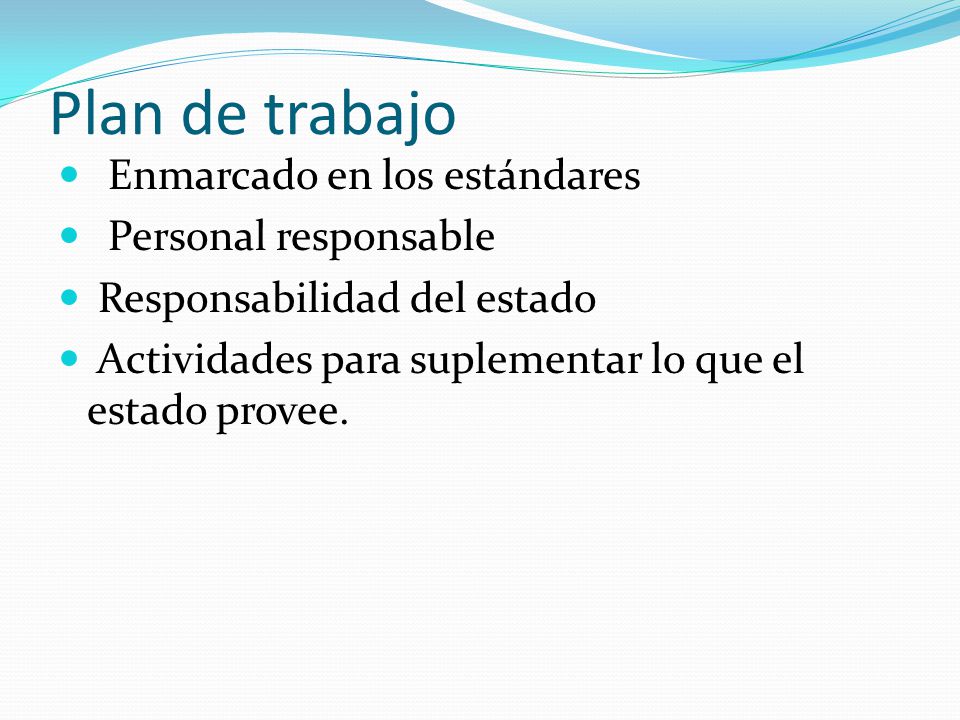 Plan de trabajo

- Enmarcado en los estándares
- Personal responsable
- Responsabilidad del estado
- Actividades para suplementar lo que el estado provee.